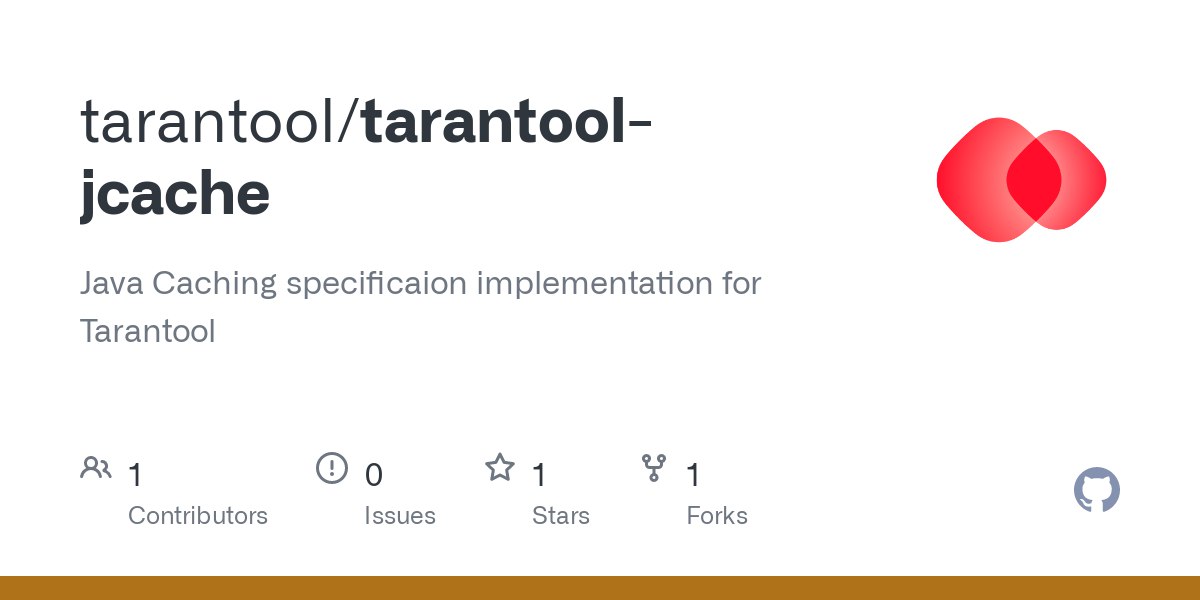 tarantool/tarantool-jcache

Java Caching specificaion implementation for Tarantool

1 Contributors

0 Issues

1 Stars

1 Forks